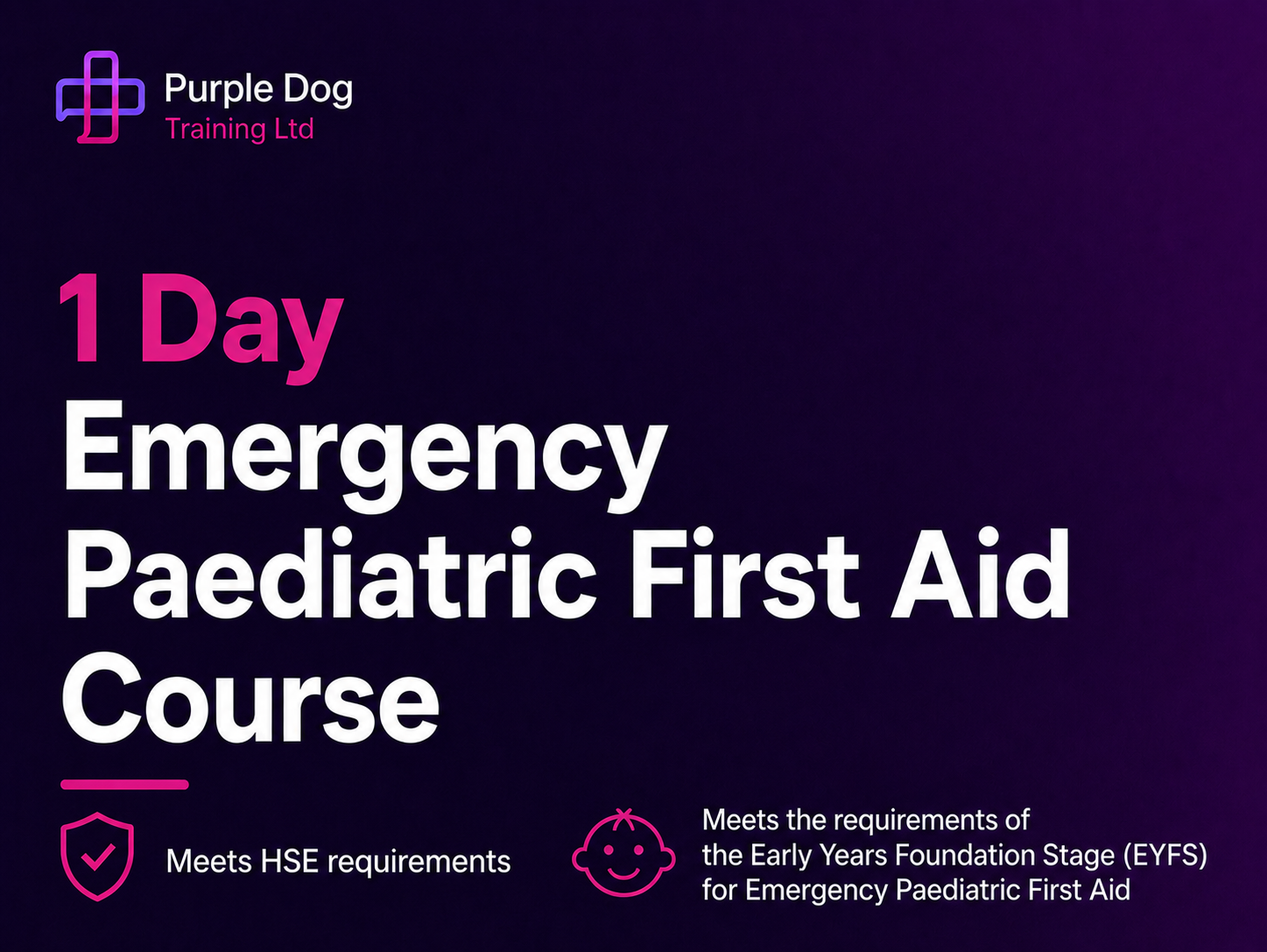 Purple Dog
Training Ltd

1 Day
Emergency Paediatric First Aid Course

Meets HSE requirements

Meets the requirements of the Early Years Foundation Stage (EYFS) for Emergency Paediatric First Aid